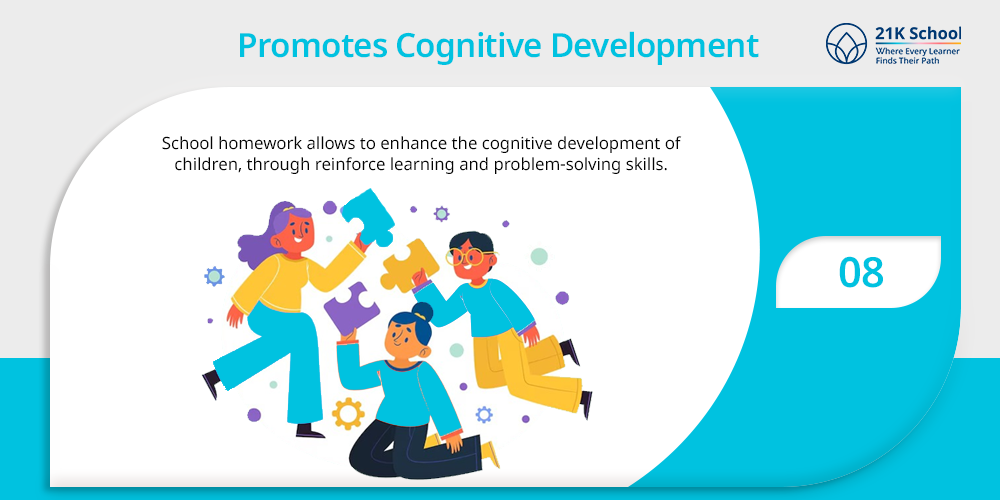 Promotes Cognitive Development

21K School
Where Every Learner Finds Their Path

School homework allows to enhance the cognitive development of children, through reinforce learning and problem-solving skills.

08